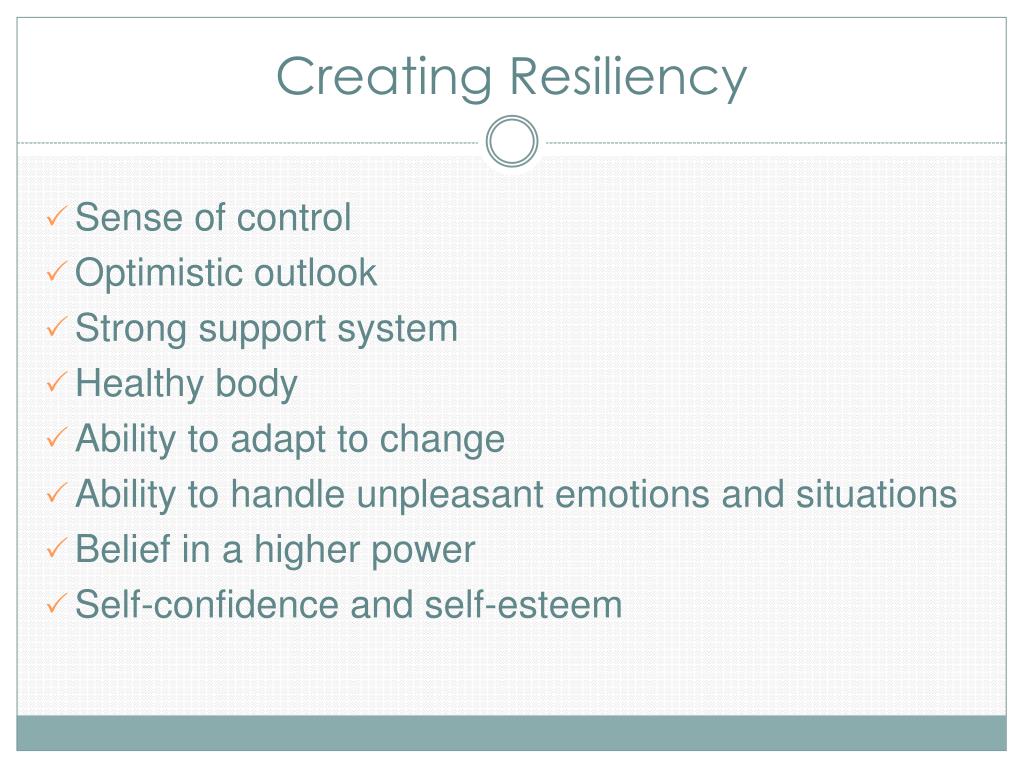 Creating Resiliency

✓ Sense of control
✓ Optimistic outlook
✓ Strong support system
✓ Healthy body
✓ Ability to adapt to change
✓ Ability to handle unpleasant emotions and situations
✓ Belief in a higher power
✓ Self-confidence and self-esteem